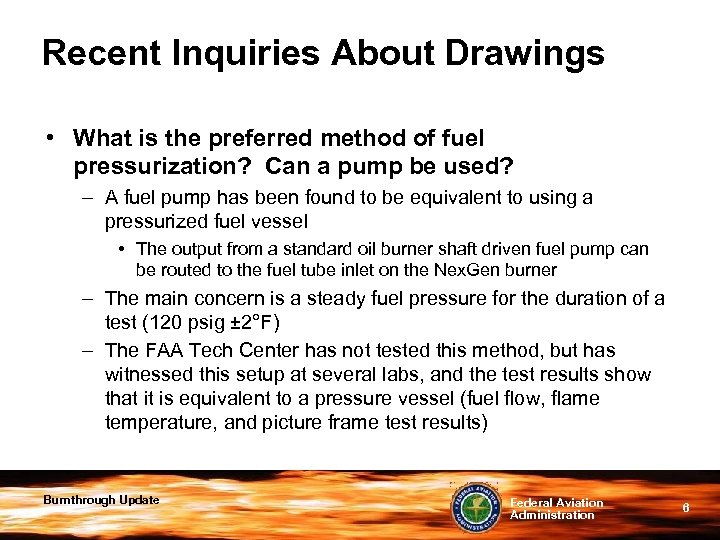 Recent Inquiries About Drawings

• What is the preferred method of fuel pressurization? Can a pump be used?

– A fuel pump has been found to be equivalent to using a pressurized fuel vessel

• The output from a standard oil burner shaft driven fuel pump can be routed to the fuel tube inlet on the NexGen burner

– The main concern is a steady fuel pressure for the duration of a test (120 psig ±2°F)

– The FAA Tech Center has not tested this method, but has witnessed this setup at several labs, and the test results show that it is equivalent to a pressure vessel (fuel flow, flame temperature, and picture frame test results)

Burnthrough Update

FEDERAL AVIATION ADMINISTRATION

Federal Aviation Administration

6